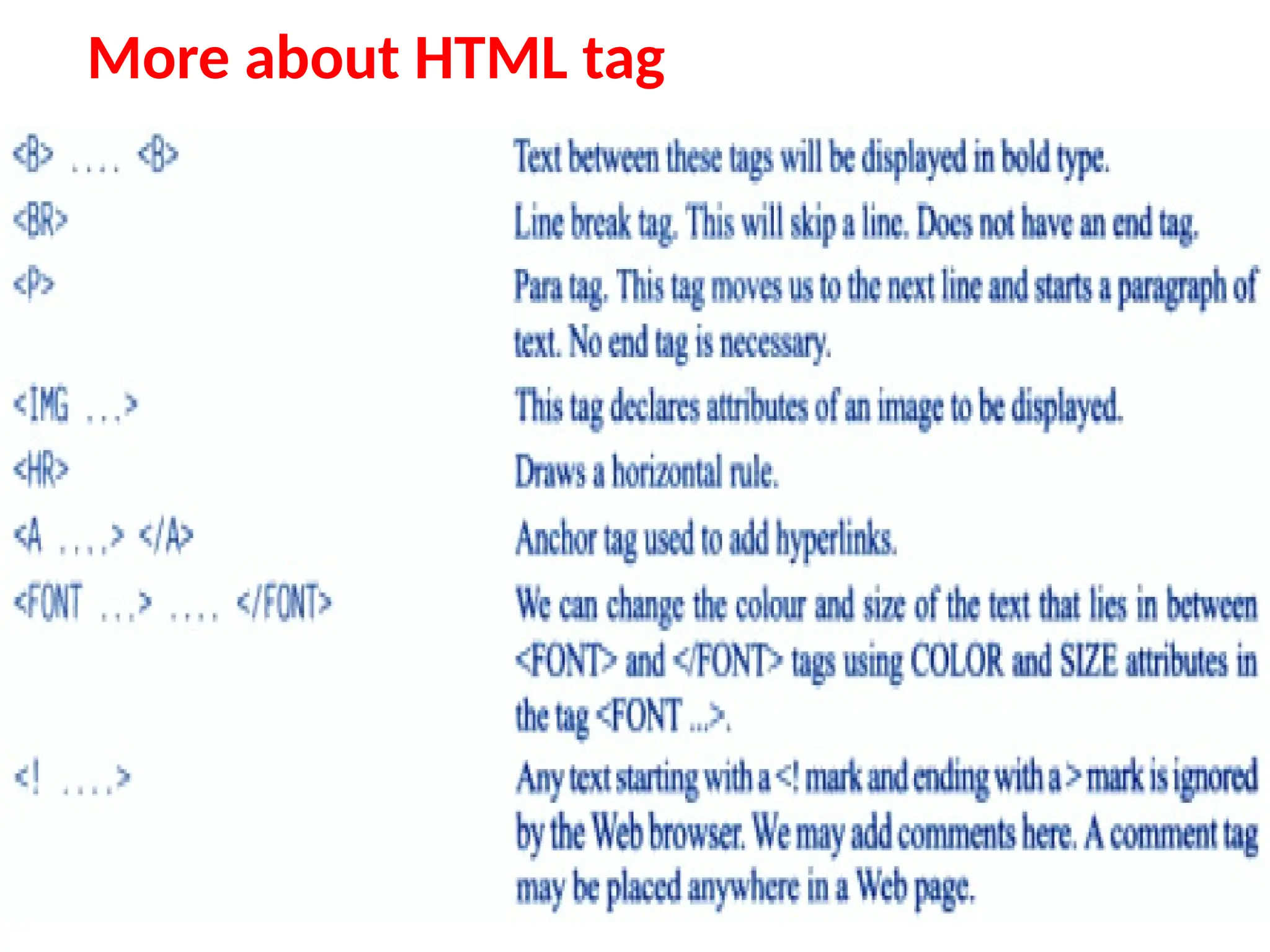 More about HTML tag

| | |
|---|---|
| <B> .... <B> | Text between these tags will be displayed in bold type. |
| <BR> | Line break tag. This will skip a line. Does not have an end tag. |
| <P> | Para tag. This tag moves us to the next line and starts a paragraph of text. No end tag is necessary. |
| <IMG ...> | This tag declares attributes of an image to be displayed. |
| <HR> | Draws a horizontal rule. |
| <A ....> </A> | Anchor tag used to add hyperlinks. |
| <FONT ...> .... </FONT> | We can change the colour and size of the text that lies in between <FONT> and </FONT> tags using COLOR and SIZE attributes in the tag <FONT ...>. |
| <! ....> | Any text starting with a <! mark and ending with a > mark is ignored by the Web browser. We may add comments here. A comment tag may be placed anywhere in a Web page. |